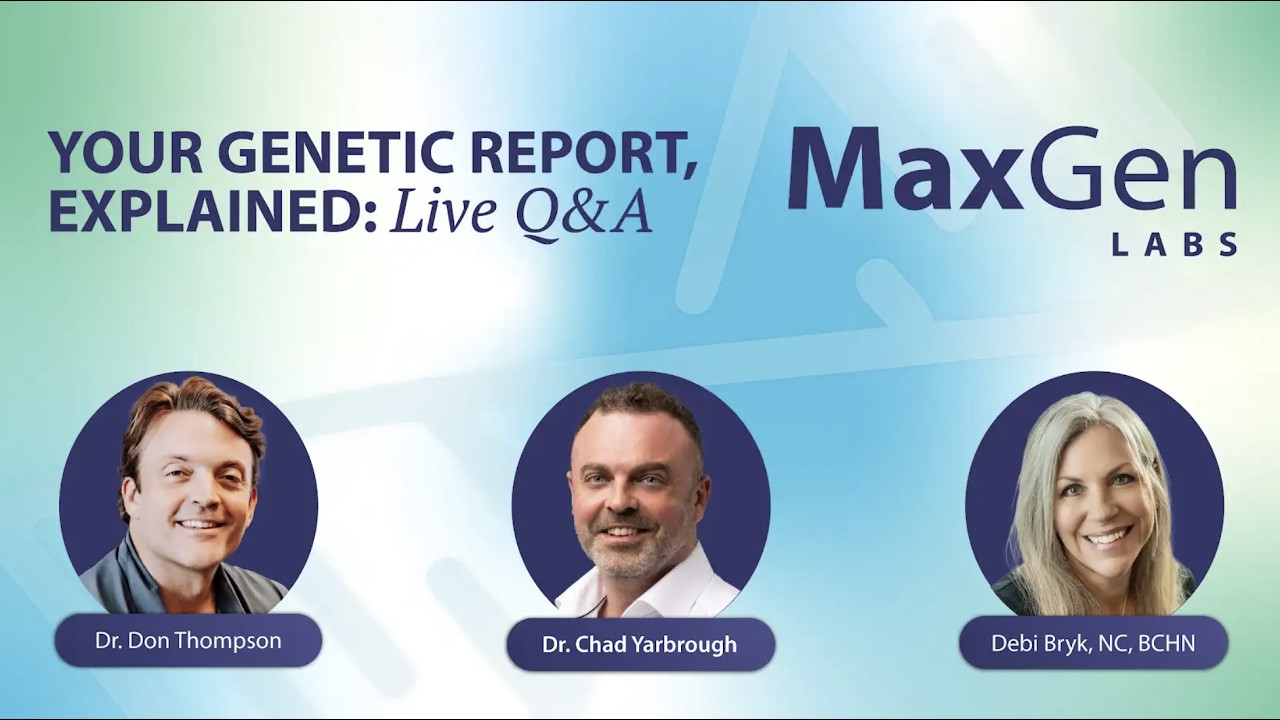 YOUR GENETIC REPORT, EXPLAINED: Live Q&A

MaxGen LABS

Dr. Don Thompson

Dr. Chad Yarbrough

Debi Bryk, NC, BCHN